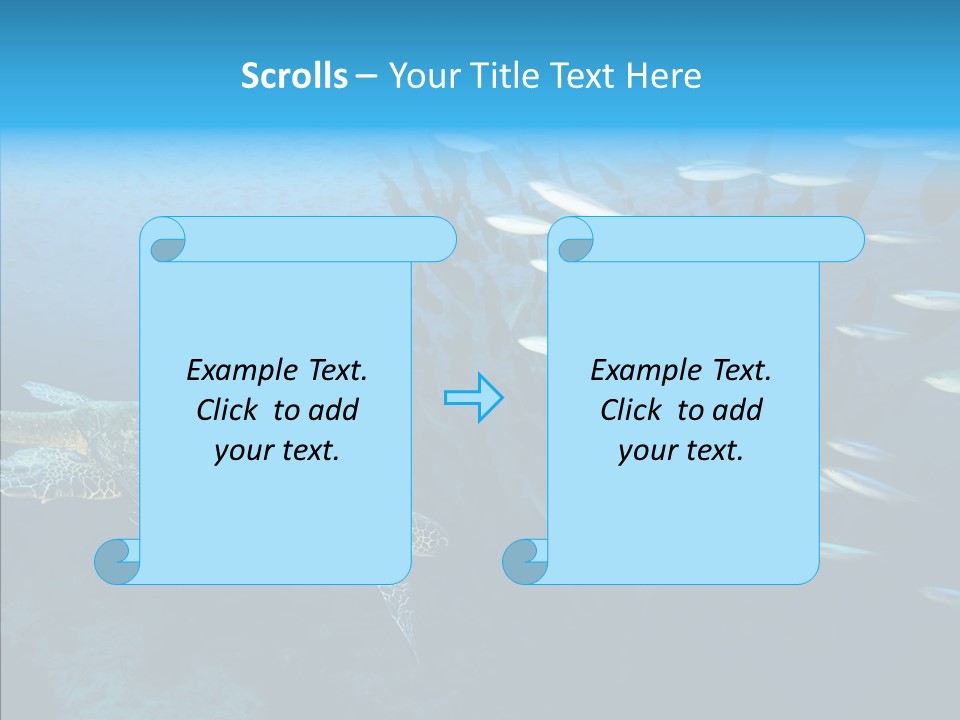 Scrolls – Your Title Text Here

Example Text. Click to add your text.

Example Text. Click to add your text.